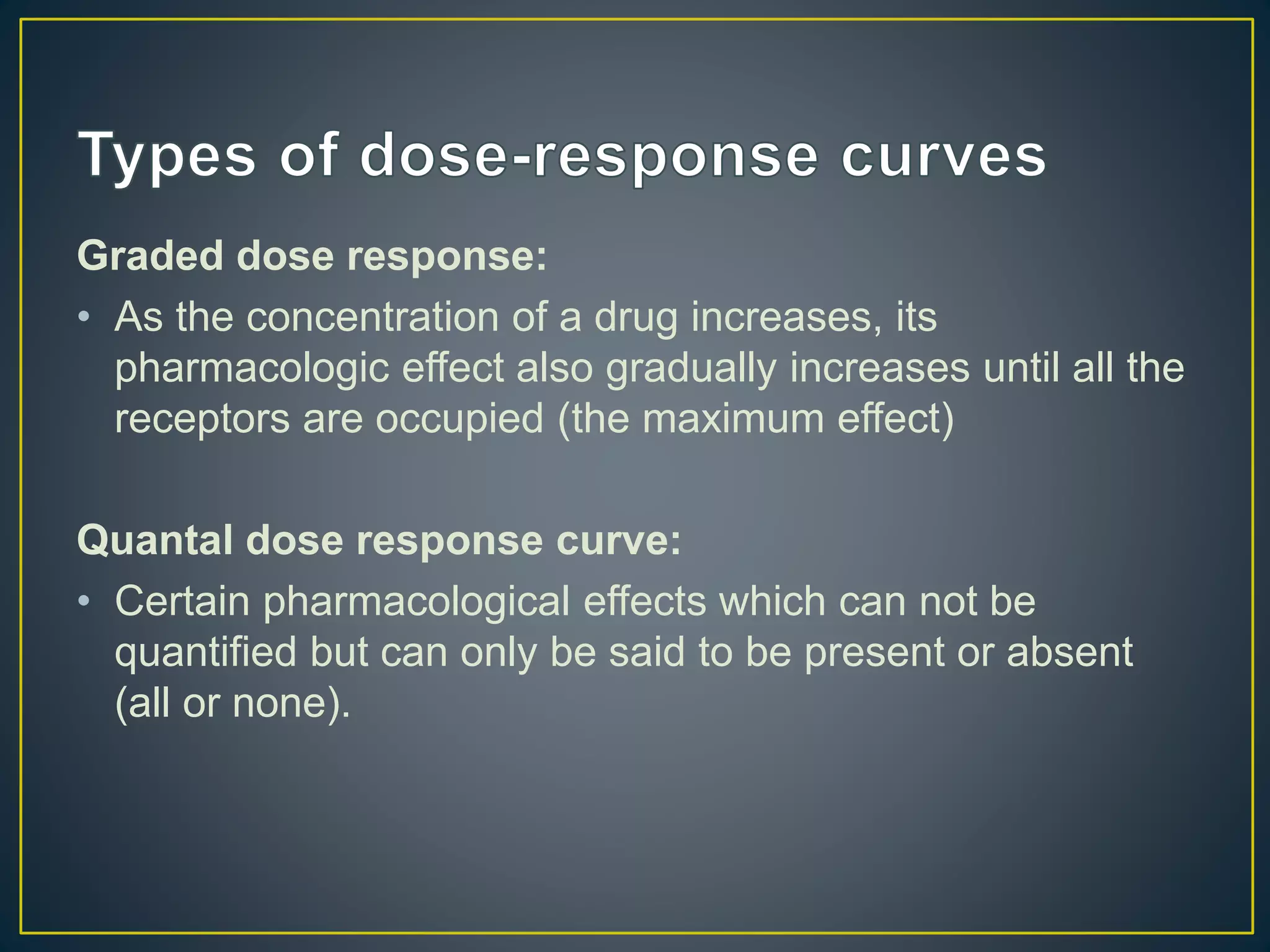 Types of dose-response curves

Graded dose response:

• As the concentration of a drug increases, its pharmacologic effect also gradually increases until all the receptors are occupied (the maximum effect)

Quantal dose response curve:

• Certain pharmacological effects which can not be quantified but can only be said to be present or absent (all or none).